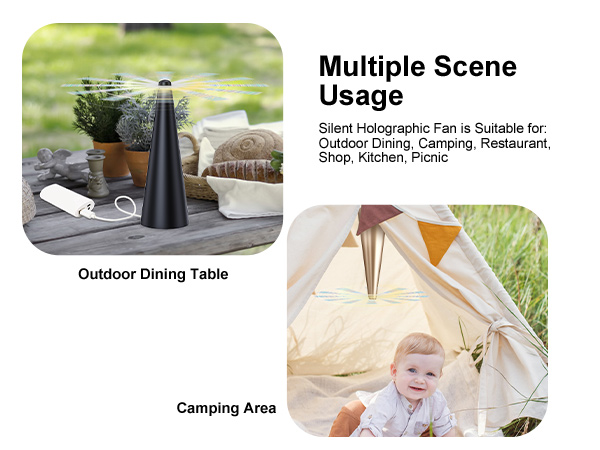 Multiple Scene Usage

Silent Holographic Fan is Suitable for: Outdoor Dining, Camping, Restaurant, Shop, Kitchen, Picnic

Outdoor Dining Table

Camping Area